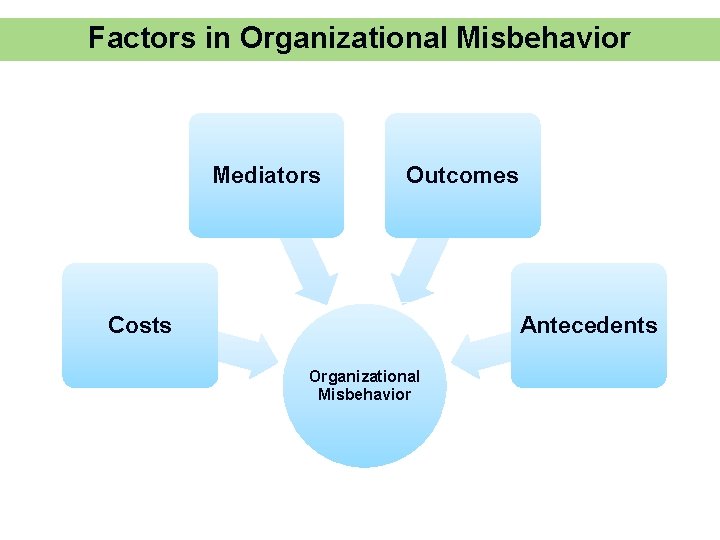 Factors in Organizational Misbehavior

Mediators

Outcomes

Costs

Antecedents

Organizational Misbehavior